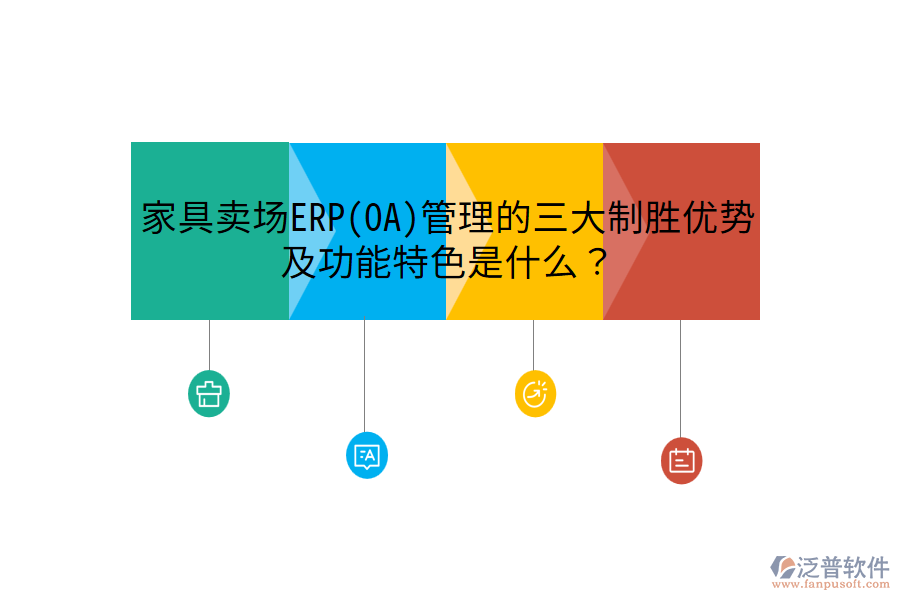 家具卖场ERP(OA)管理的三大制胜优势及功能特色是什么？

泛普软件
www.fanpusoft.com